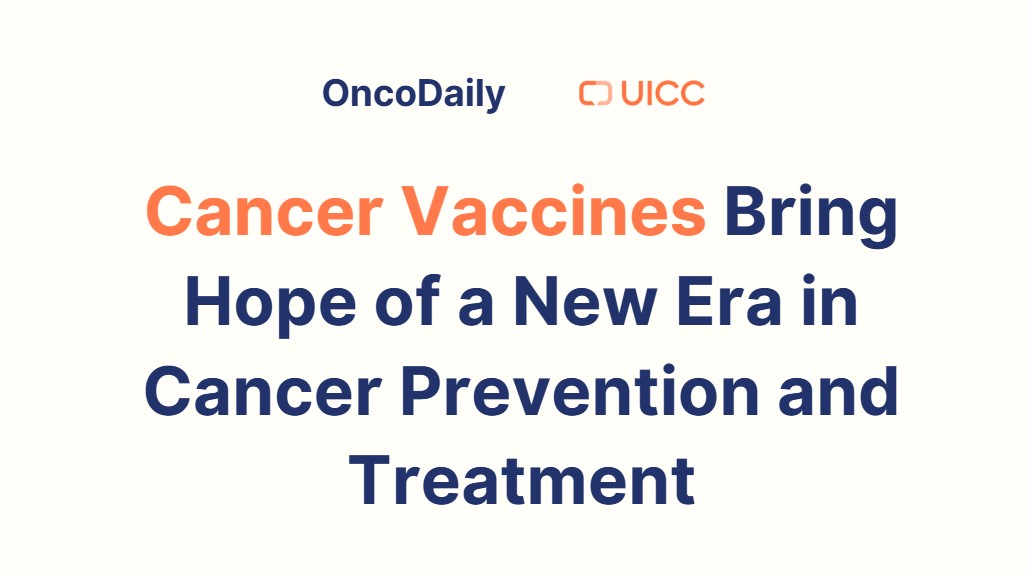 OncoDaily UICC

Cancer Vaccines Bring Hope of a New Era in Cancer Prevention and Treatment